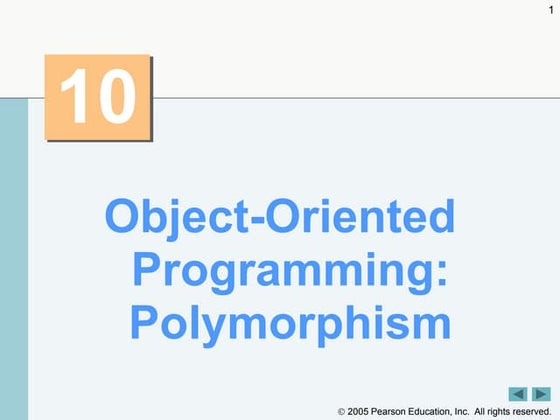 1

10

Object-Oriented Programming: Polymorphism

© 2005 Pearson Education, Inc. All rights reserved.